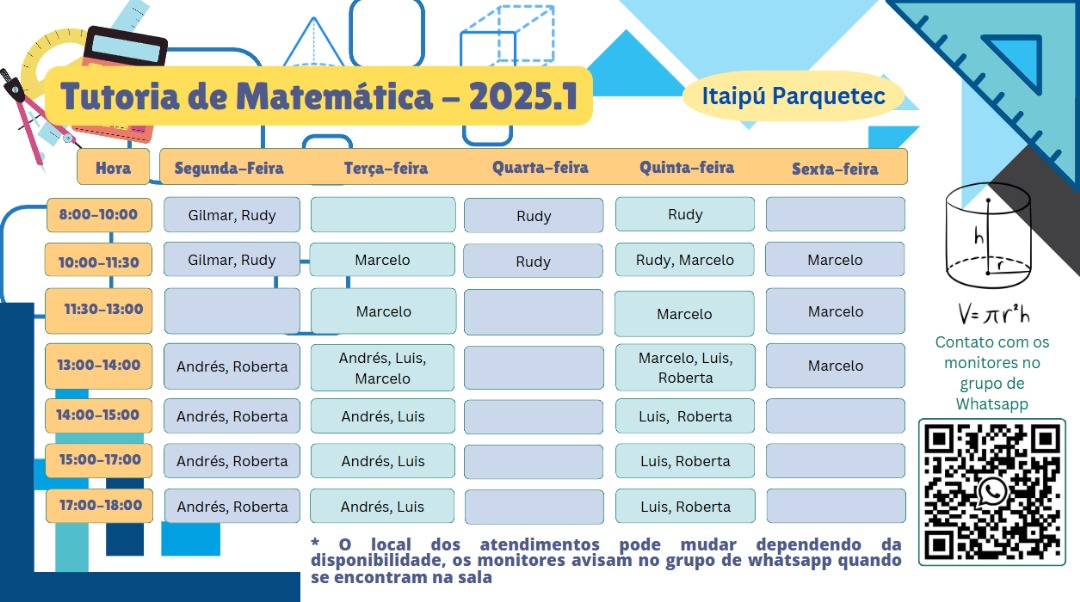 Tutoria de Matemática – 2025.1

Itaipú Parquetec

| Hora | Segunda-Feira | Terça-feira | Quarta-feira | Quinta-feira | Sexta-feira |
|---|---|---|---|---|---|
| 8:00-10:00 | Gilmar, Rudy | | Rudy | Rudy | |
| 10:00-11:30 | Gilmar, Rudy | Marcelo | Rudy | Rudy, Marcelo | Marcelo |
| 11:30-13:00 | | Marcelo | | Marcelo | Marcelo |
| 13:00-14:00 | Andrés, Roberta | Andrés, Luis, Marcelo | | Marcelo, Luis, Roberta | Marcelo |
| 14:00-15:00 | Andrés, Roberta | Andrés, Luis | | Luis, Roberta | |
| 15:00-17:00 | Andrés, Roberta | Andrés, Luis | | Luis, Roberta | |
| 17:00-18:00 | Andrés, Roberta | Andrés, Luis | | Luis, Roberta | |

h
r
$V = \pi r^2 h$

Contato com os monitores no grupo de Whatsapp

* O local dos atendimentos pode mudar dependendo da disponibilidade, os monitores avisam no grupo de whatsapp quando se encontram na sala